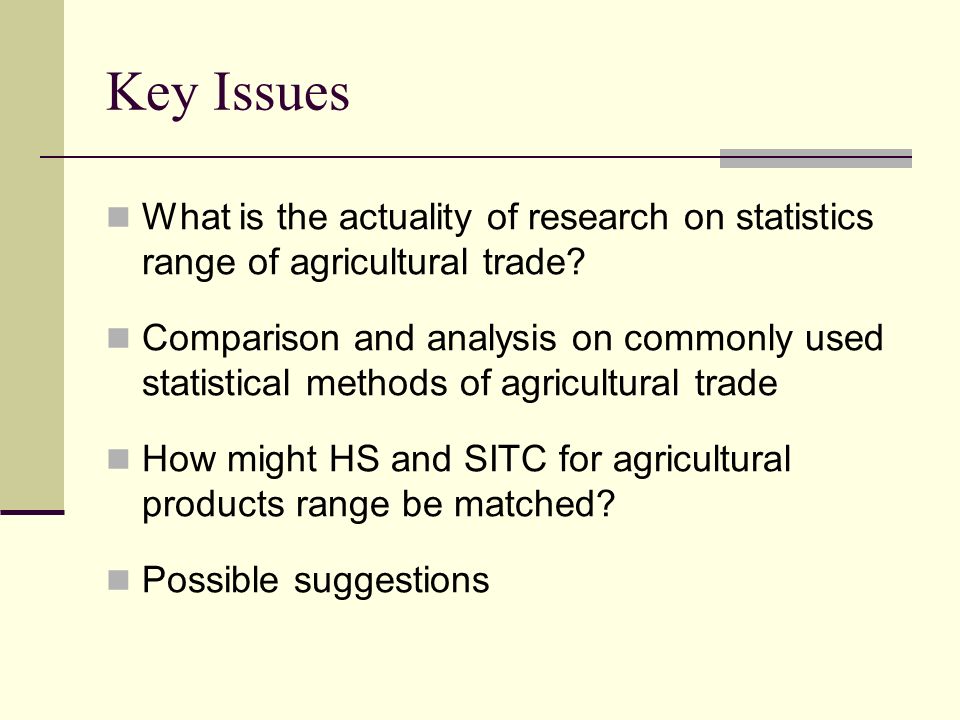 Key Issues

What is the actuality of research on statistics range of agricultural trade?

Comparison and analysis on commonly used statistical methods of agricultural trade

How might HS and SITC for agricultural products range be matched?

Possible suggestions